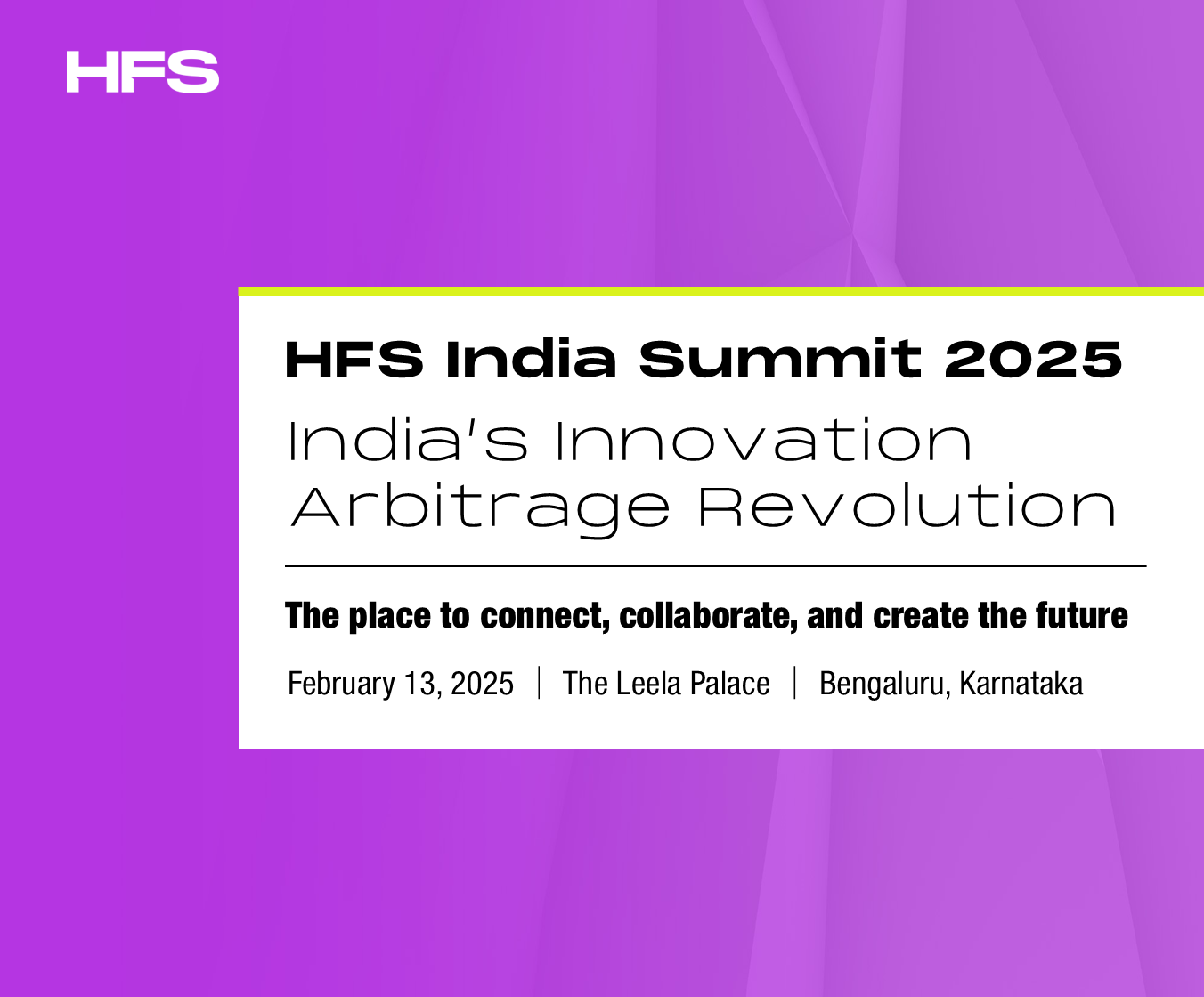 HFS

HFS India Summit 2025

India's Innovation Arbitrage Revolution

The place to connect, collaborate, and create the future

February 13, 2025 | The Leela Palace | Bengaluru, Karnataka